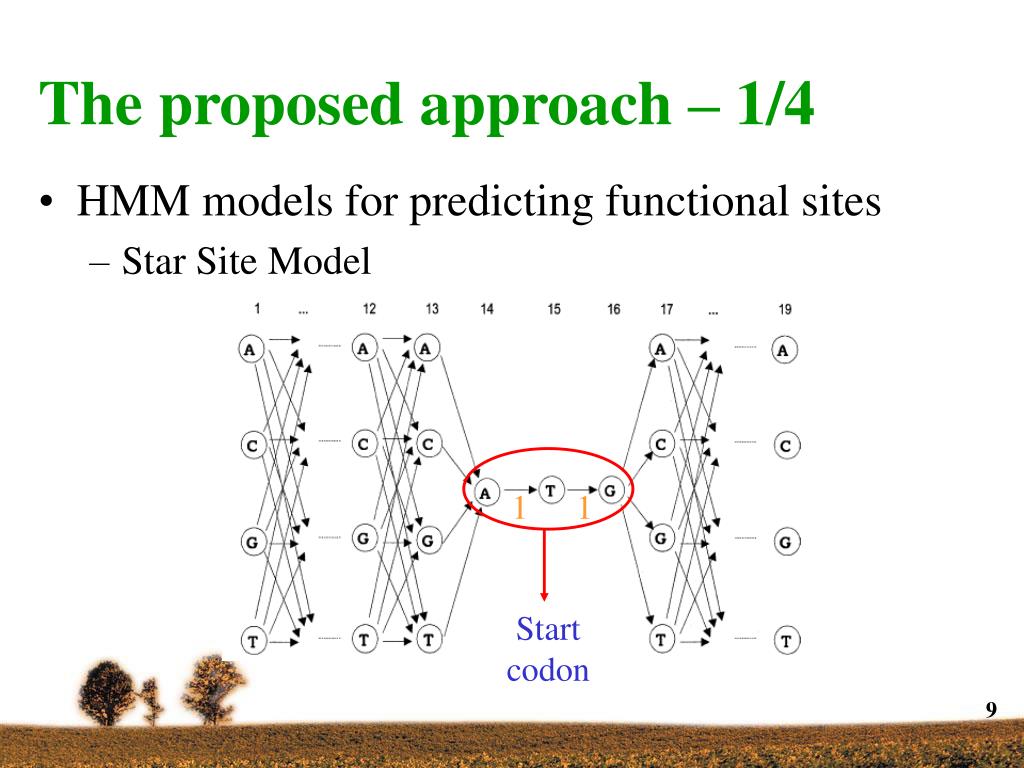 The proposed approach – 1/4

• HMM models for predicting functional sites
– Star Site Model

1 ... 12 13 14 15 16 17 ... 19

A A A A A
C C C C C
A T G
1 1
G G G G G
T T T T T

Start codon

9